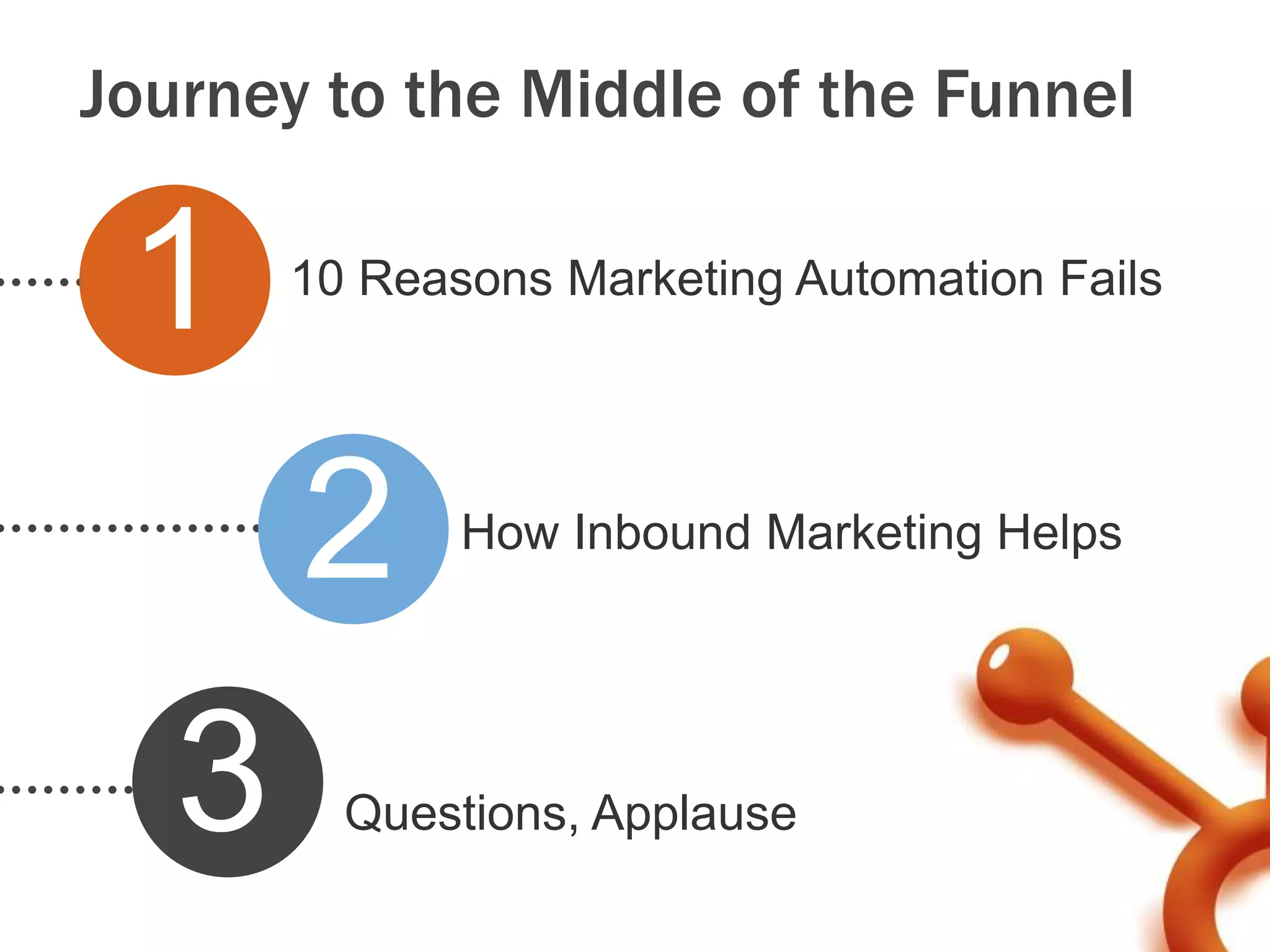 Journey to the Middle of the Funnel

1 10 Reasons Marketing Automation Fails

2 How Inbound Marketing Helps

3 Questions, Applause